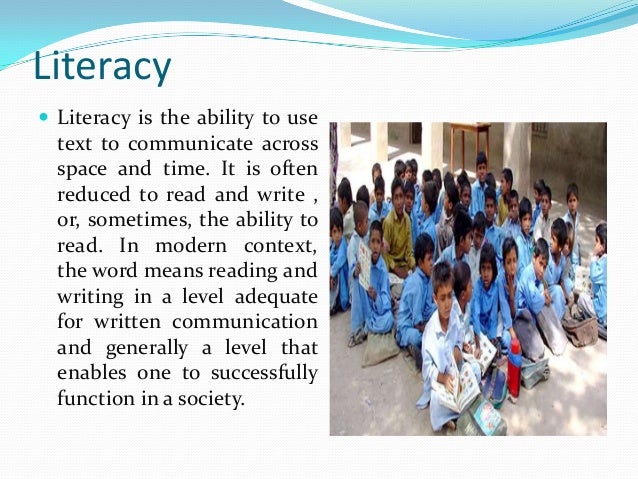 Literacy

Literacy is the ability to use text to communicate across space and time. It is often reduced to read and write , or, sometimes, the ability to read. In modern context, the word means reading and writing in a level adequate for written communication and generally a level that enables one to successfully function in a society.